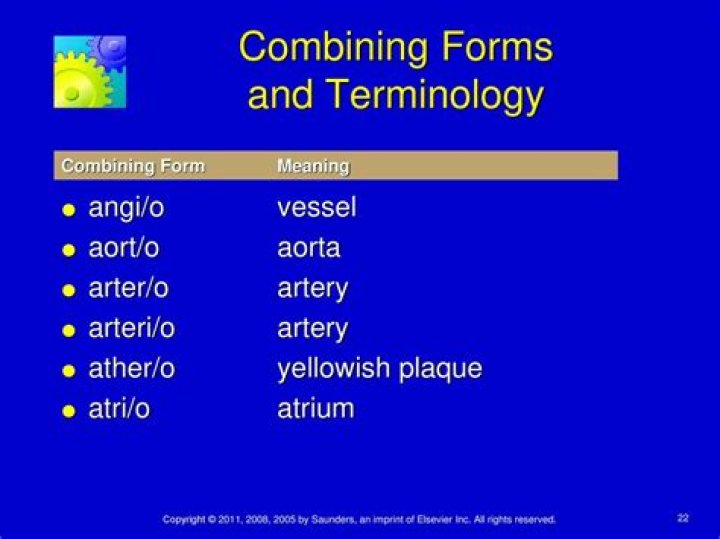 Combining Forms and Terminology

| Combining Form | Meaning |
|---|---|
| angi/o | vessel |
| aort/o | aorta |
| arter/o | artery |
| arteri/o | artery |
| ather/o | yellowish plaque |
| atri/o | atrium |

Copyright © 2011, 2008, 2005 by Saunders, an imprint of Elsevier Inc. All rights reserved.

22